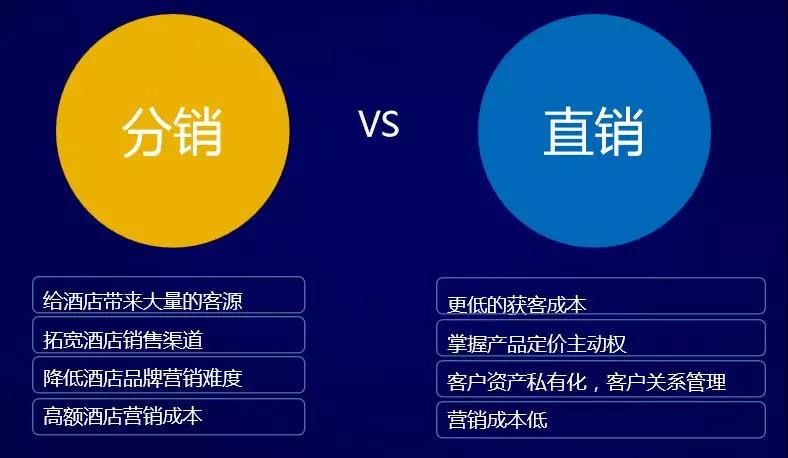 分销

VS

直销

给酒店带来大量的客源

拓宽酒店销售渠道

降低酒店品牌营销难度

高额酒店营销成本

更低的获客成本

掌握产品定价主动权

客户资产私有化，客户关系管理

营销成本低